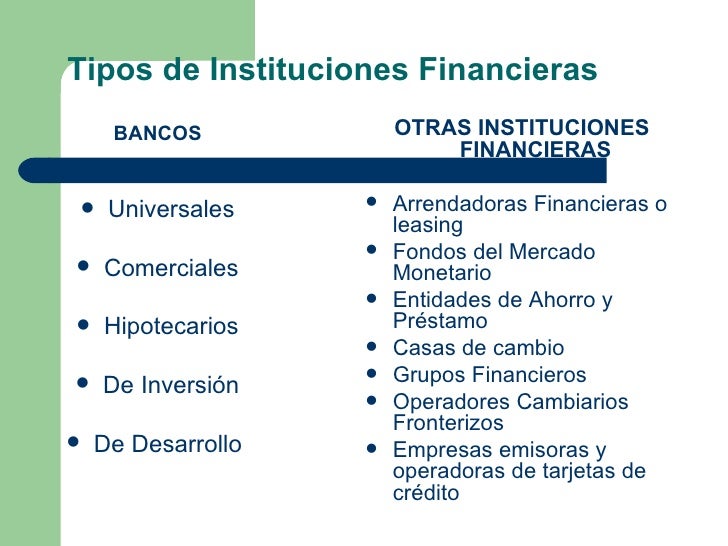 Tipos de Instituciones Financieras

BANCOS

- Universales
- Comerciales
- Hipotecarios
- De Inversión
- De Desarrollo

OTRAS INSTITUCIONES FINANCIERAS

- Arrendadoras Financieras o leasing
- Fondos del Mercado Monetario
- Entidades de Ahorro y Préstamo
- Casas de cambio
- Grupos Financieros
- Operadores Cambiarios Fronterizos
- Empresas emisoras y operadoras de tarjetas de crédito